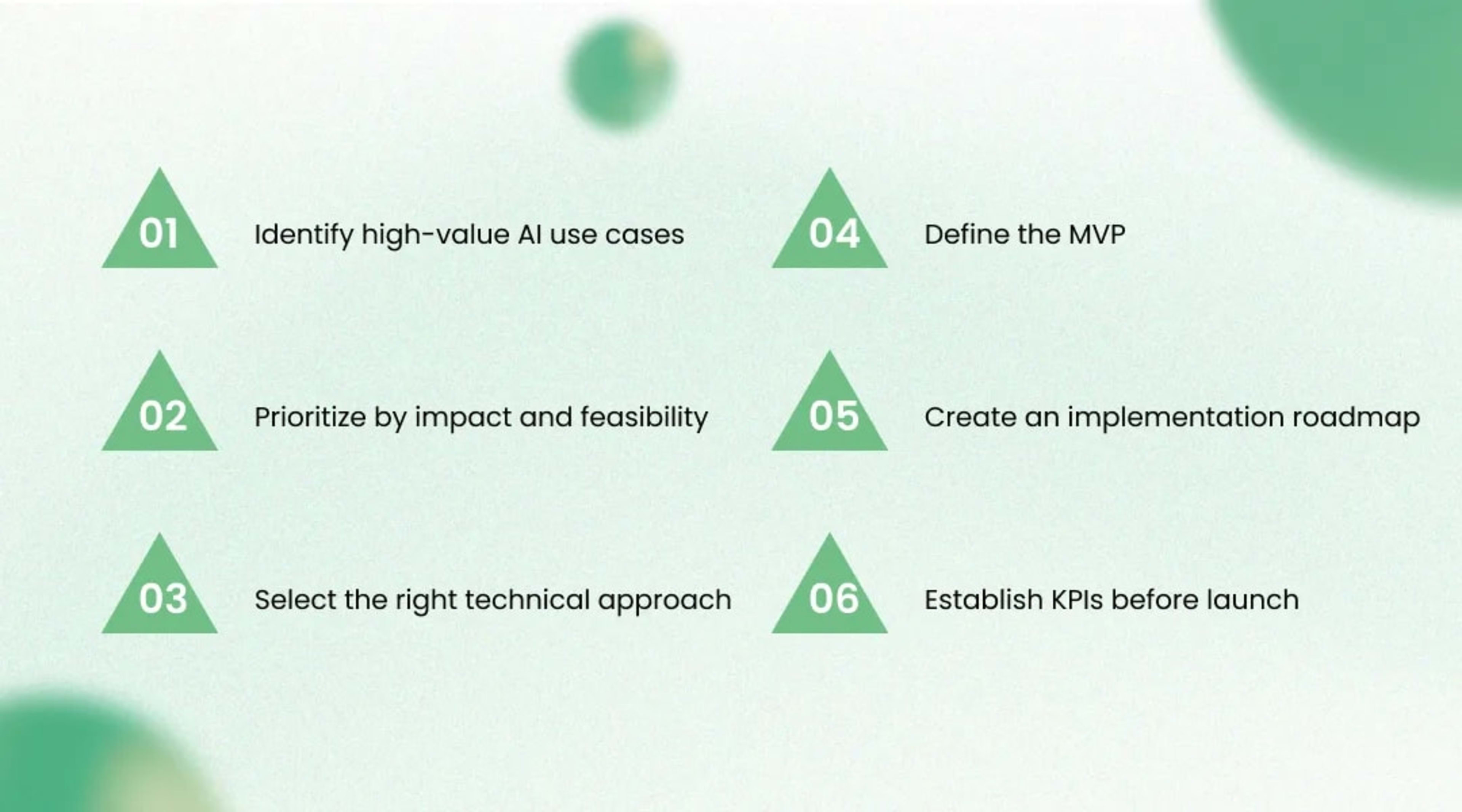 01 Identify high-value AI use cases

02 Prioritize by impact and feasibility

03 Select the right technical approach

04 Define the MVP

05 Create an implementation roadmap

06 Establish KPIs before launch